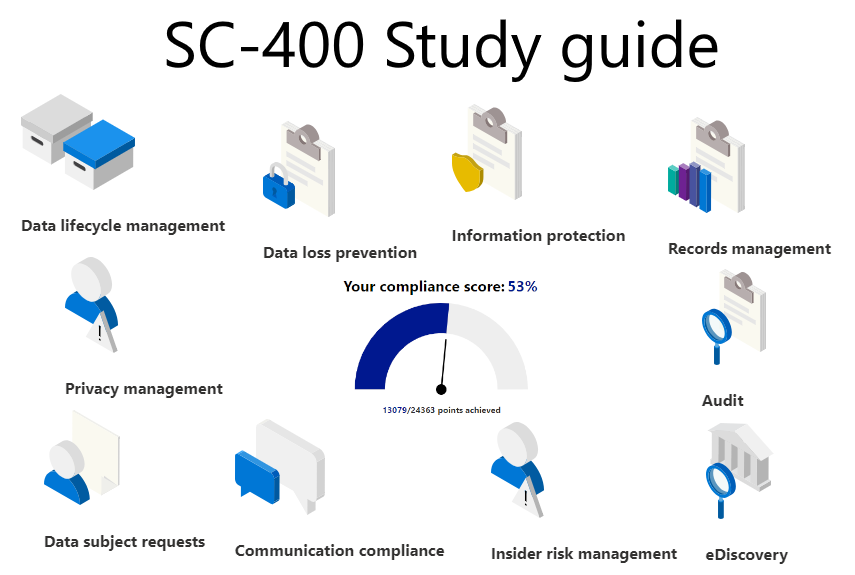 SC-400 Study guide

Data lifecycle management

Data loss prevention

Information protection

Records management

Privacy management

Your compliance score: 53%

13079/24363 points achieved

Audit

Data subject requests

Communication compliance

Insider risk management

eDiscovery